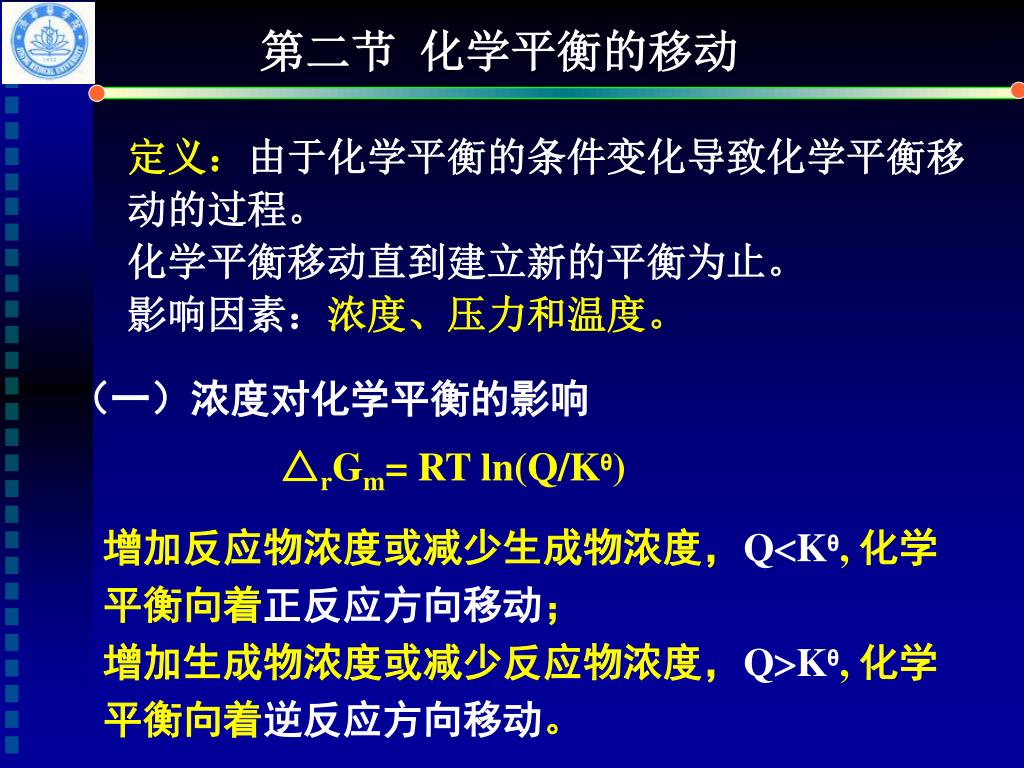 第二节 化学平衡的移动

定义：由于化学平衡的条件变化导致化学平衡移动的过程。
化学平衡移动直到建立新的平衡为止。
影响因素：浓度、压力和温度。

（一）浓度对化学平衡的影响

$\triangle_r G_m = RT \ln(Q/K^\theta)$

增加反应物浓度或减少生成物浓度，$Q<K^\theta$, 化学平衡向着正反应方向移动；
增加生成物浓度或减少反应物浓度，$Q>K^\theta$, 化学平衡向着逆反应方向移动。